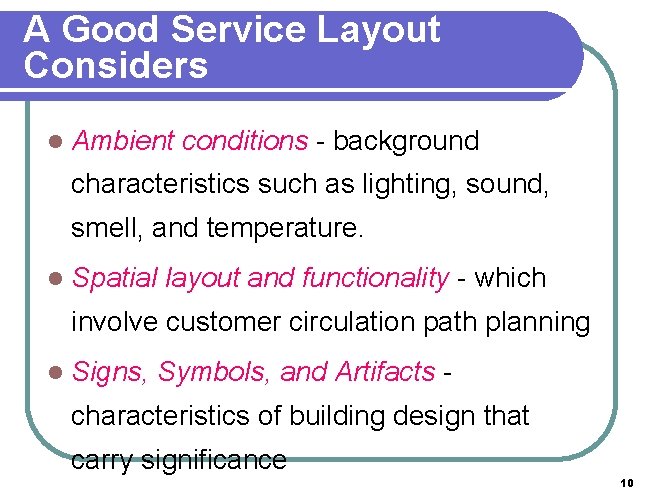 A Good Service Layout Considers

- Ambient conditions - background characteristics such as lighting, sound, smell, and temperature.
- Spatial layout and functionality - which involve customer circulation path planning
- Signs, Symbols, and Artifacts - characteristics of building design that carry significance

10